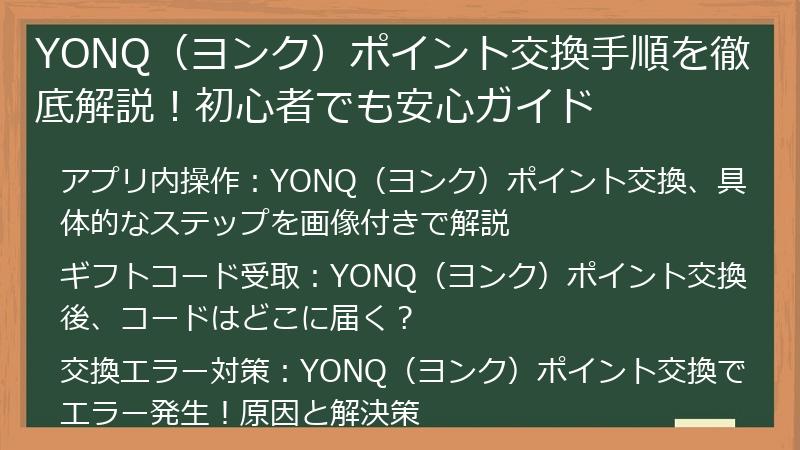 YONQ（ヨンク）ポイント交換手順を徹底解説！初心者でも安心ガイド

アプリ内操作：YONQ（ヨンク）ポイント交換、具体的なステップを画像付きで解説

ギフトコード受取：YONQ（ヨンク）ポイント交換後、コードはどこに届く？

交換エラー対策：YONQ（ヨンク）ポイント交換でエラー発生！原因と解決策